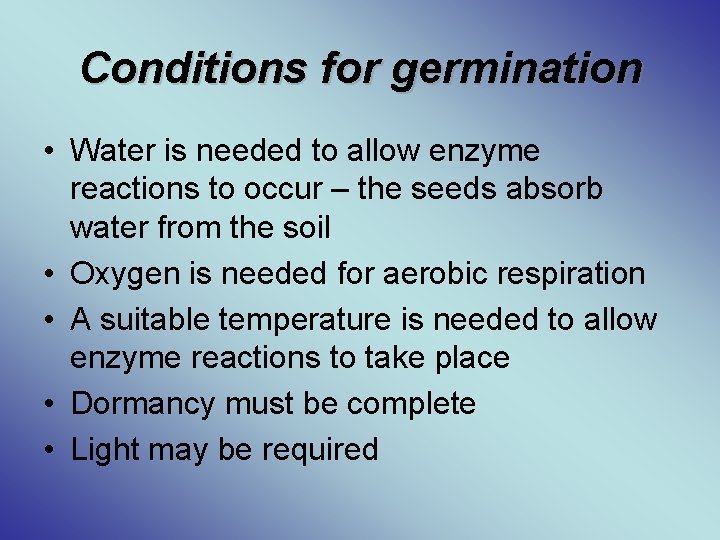 Conditions for germination

• Water is needed to allow enzyme reactions to occur – the seeds absorb water from the soil
• Oxygen is needed for aerobic respiration
• A suitable temperature is needed to allow enzyme reactions to take place
• Dormancy must be complete
• Light may be required